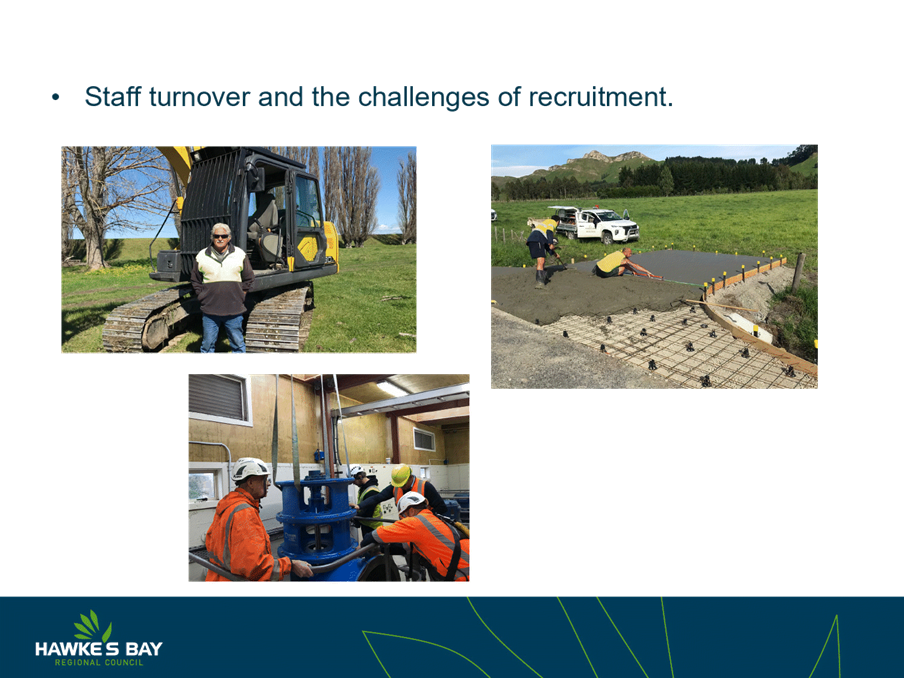 • Staff turnover and the challenges of recruitment.

HAWKE'S BAY
REGIONAL COUNCIL